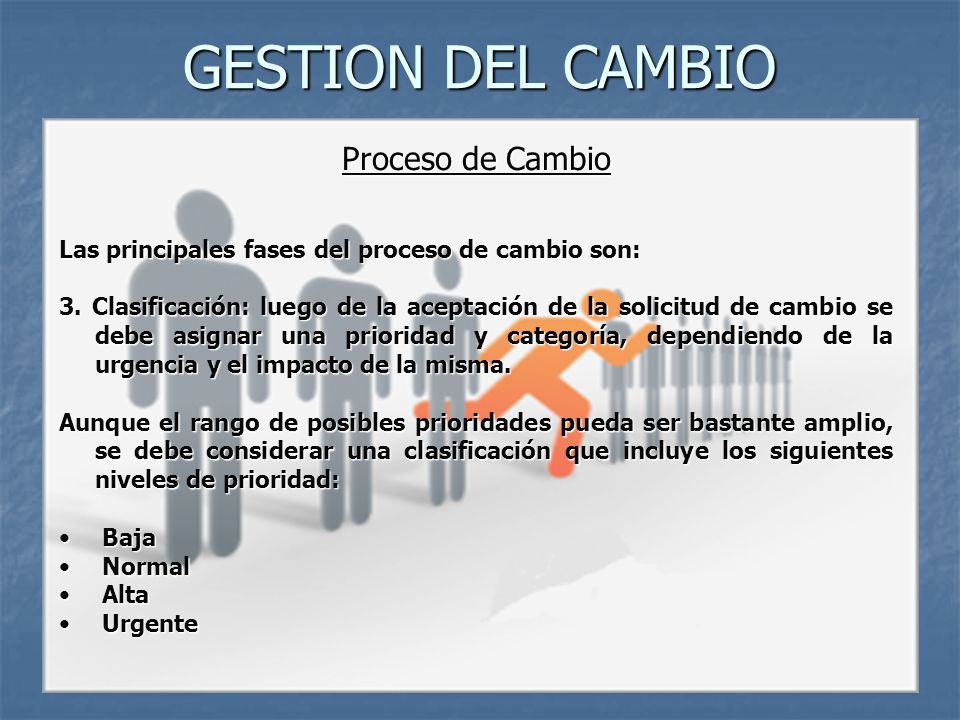 GESTION DEL CAMBIO

Proceso de Cambio

Las principales fases del proceso de cambio son:

3. Clasificación: luego de la aceptación de la solicitud de cambio se debe asignar una prioridad y categoría, dependiendo de la urgencia y el impacto de la misma.

Aunque el rango de posibles prioridades pueda ser bastante amplio, se debe considerar una clasificación que incluye los siguientes niveles de prioridad:

• Baja
• Normal
• Alta
• Urgente